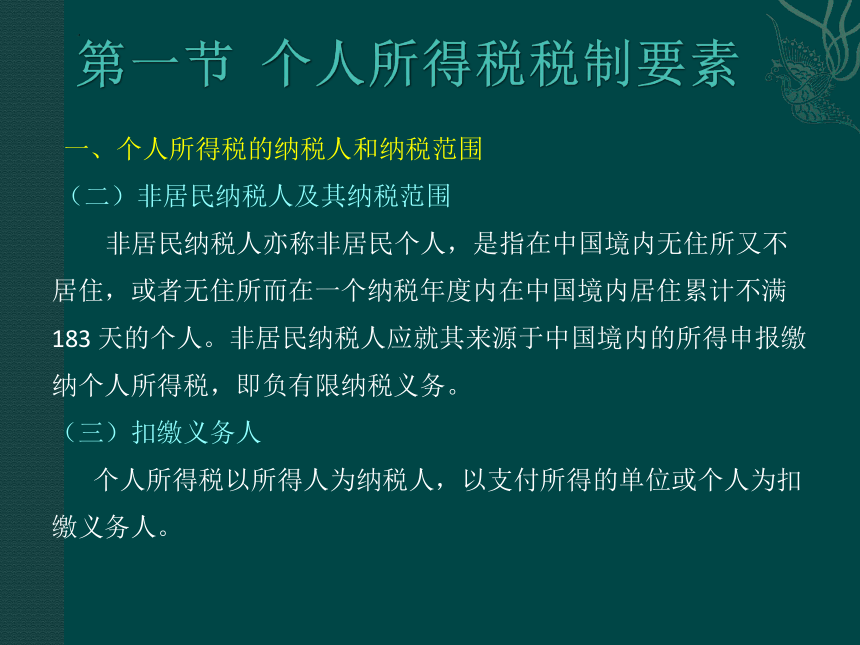 第一节 个人所得税税制要素

一、个人所得税的纳税人和纳税范围

（二）非居民纳税人及其纳税范围

非居民纳税人亦称非居民个人，是指在中国境内无住所又不居住，或者无住所而在一个纳税年度内在中国境内居住累计不满183 天的个人。非居民纳税人应就其来源于中国境内的所得申报缴纳个人所得税，即负有限纳税义务。

（三）扣缴义务人

个人所得税以所得人为纳税人，以支付所得的单位或个人为扣缴义务人。